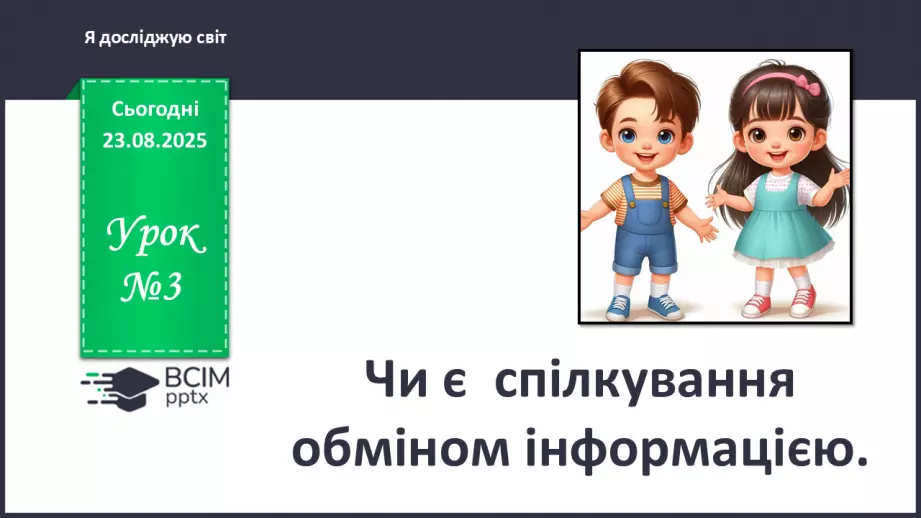 Я досліджую світ

Сьогодні
23.08.2025

Урок
№3

ВСІМ
pptx

Чи є спілкування обміном інформацією.